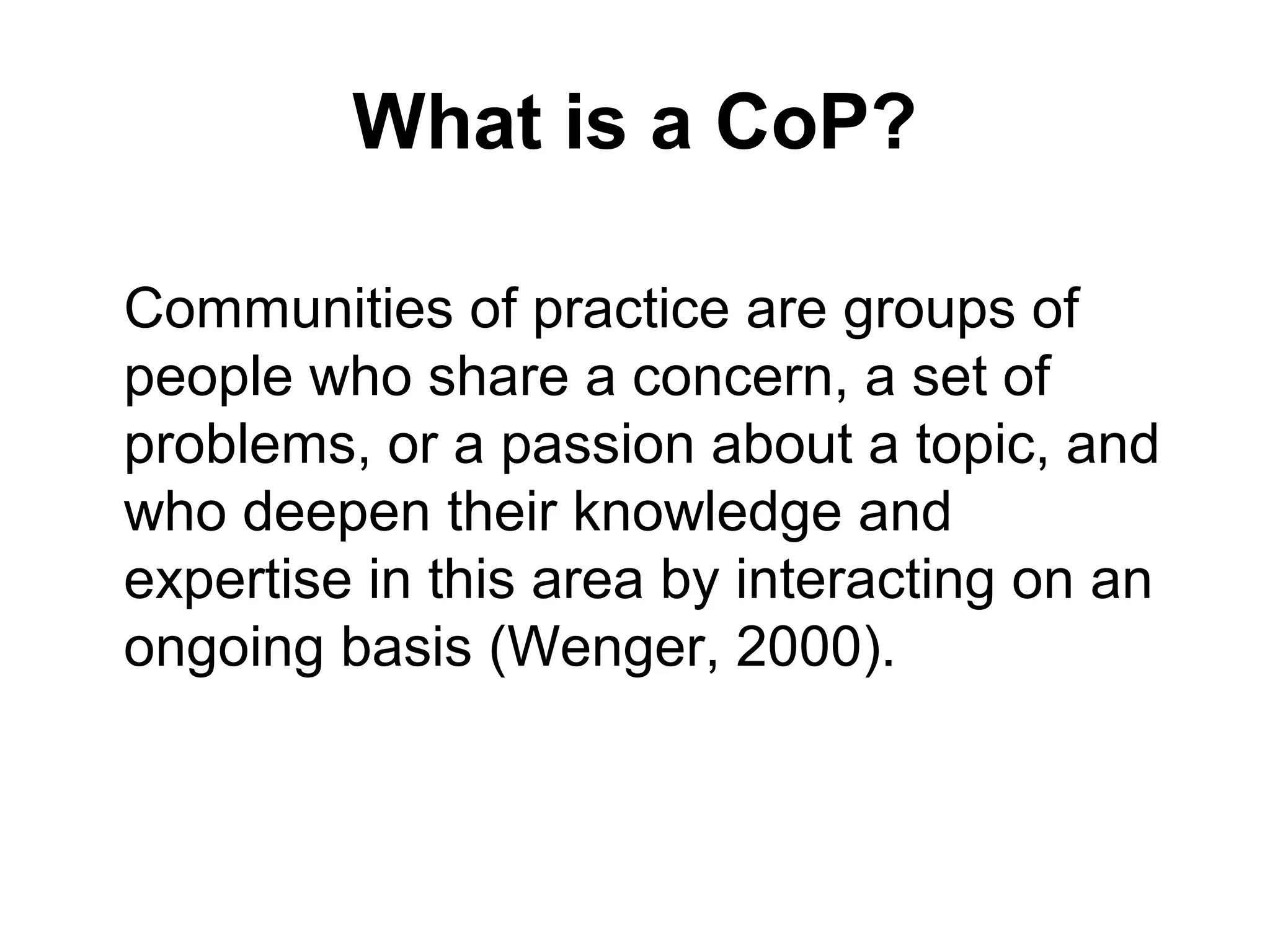 What is a CoP?

Communities of practice are groups of people who share a concern, a set of problems, or a passion about a topic, and who deepen their knowledge and expertise in this area by interacting on an ongoing basis (Wenger, 2000).